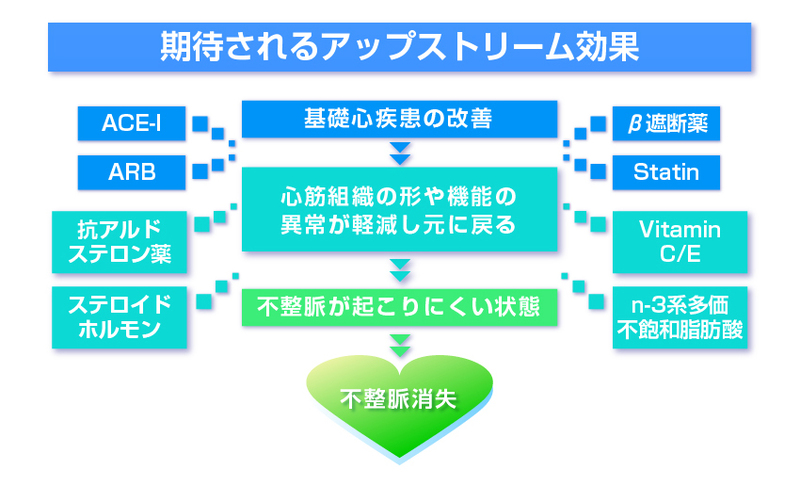 期待されるアップストリーム効果

ACE-I

ARB

抗アルドステロン薬

ステロイドホルモン

基礎心疾患の改善

心筋組織の形や機能の異常が軽減し元に戻る

不整脈が起こりにくい状態

不整脈消失

β遮断薬

Statin

Vitamin C/E

n-3系多価不飽和脂肪酸